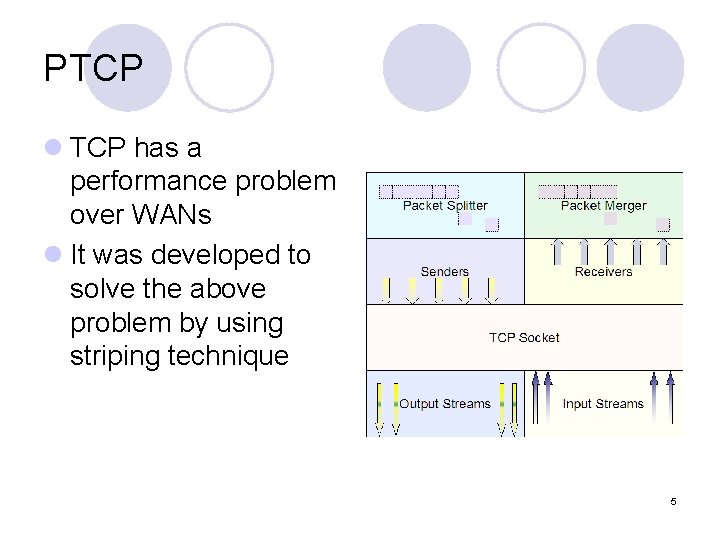 PTCP

TCP has a performance problem over WANs

It was developed to solve the above problem by using striping technique

Packet Splitter
Packet Merger
Senders
Receivers
TCP Socket
Output Streams
Input Streams

5